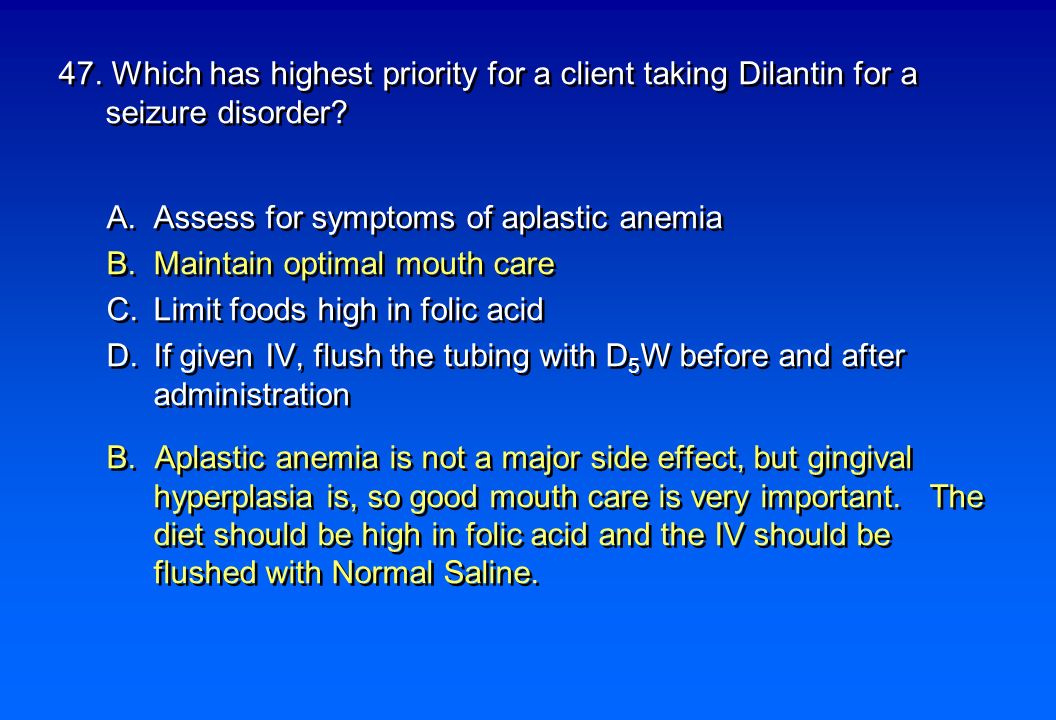 47. Which has highest priority for a client taking Dilantin for a seizure disorder?

A. Assess for symptoms of aplastic anemia
B. Maintain optimal mouth care
C. Limit foods high in folic acid
D. If given IV, flush the tubing with $D_5W$ before and after administration

B. Aplastic anemia is not a major side effect, but gingival hyperplasia is, so good mouth care is very important. The diet should be high in folic acid and the IV should be flushed with Normal Saline.